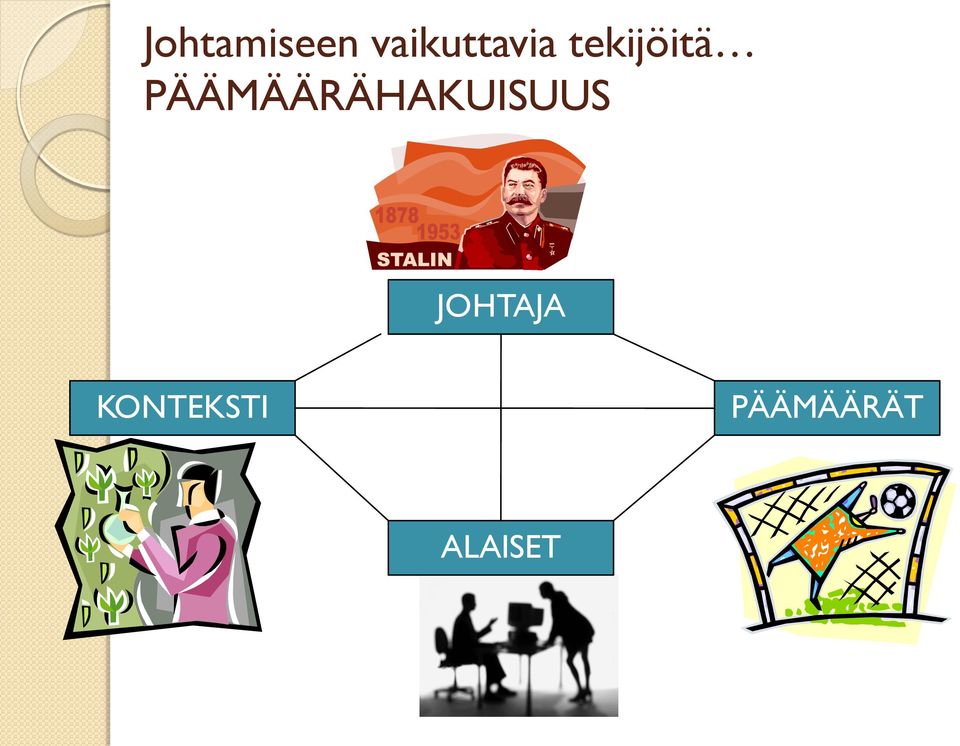 Johtamiseen vaikuttavia tekijöitä…
PÄÄMÄÄRÄHAKUISUUS

1878
1953
STALIN

JOHTAJA

KONTEKSTI

PÄÄMÄÄRÄT

ALAISET